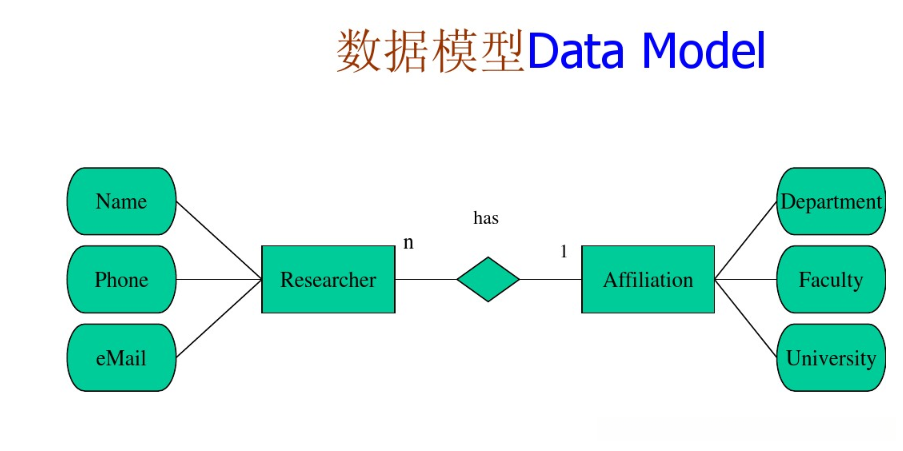 数据模型Data Model

Name
Phone
eMail
Researcher
n
has
1
Affiliation
Department
Faculty
University